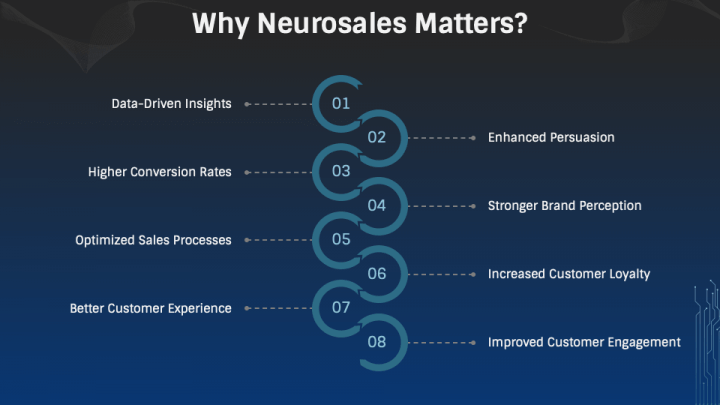 Why Neurosales Matters?

Data-Driven Insights 01

02 Enhanced Persuasion

Higher Conversion Rates 03

04 Stronger Brand Perception

Optimized Sales Processes 05

06 Increased Customer Loyalty

Better Customer Experience 07

08 Improved Customer Engagement